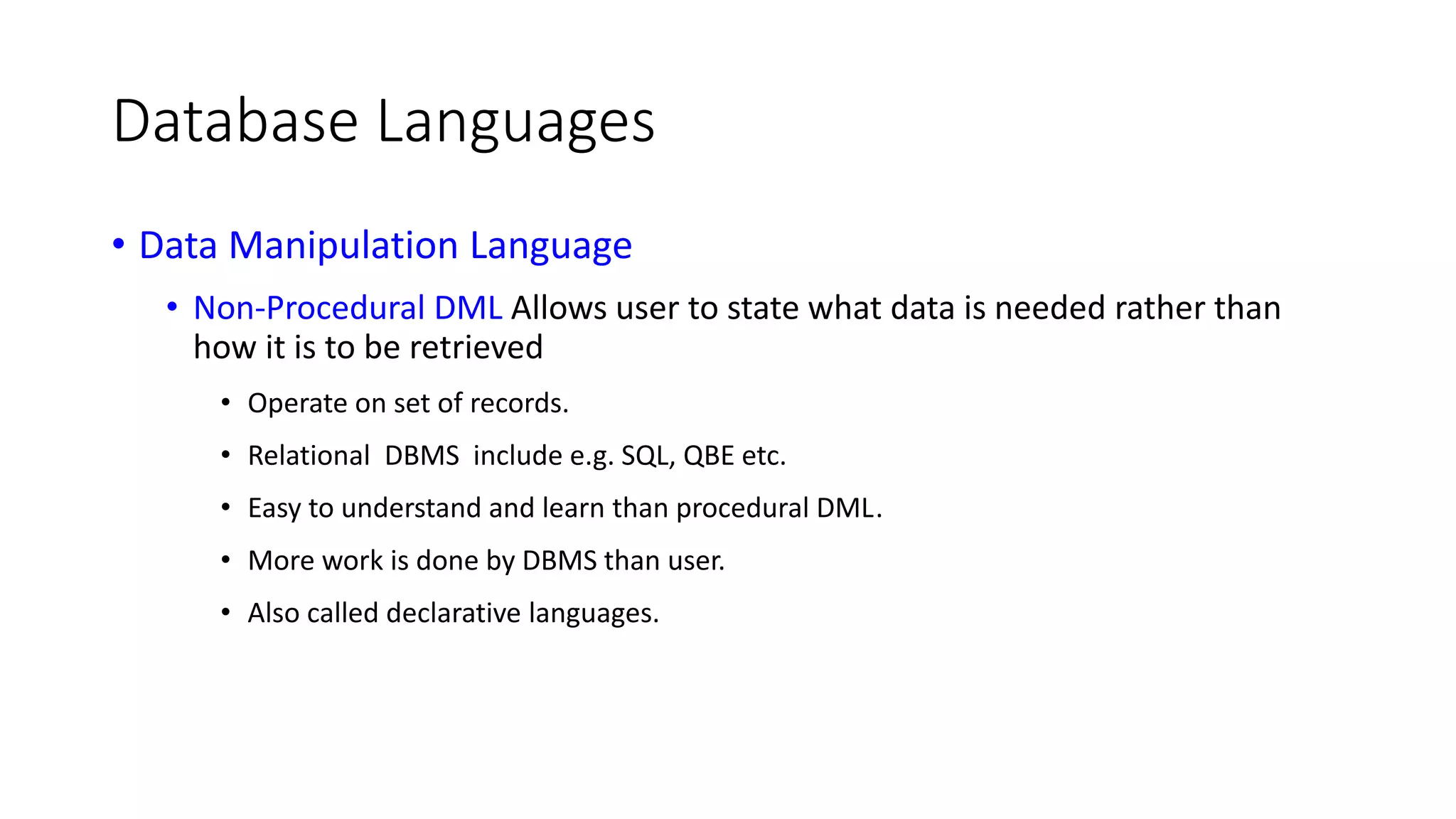 Database Languages

• Data Manipulation Language

• Non-Procedural DML Allows user to state what data is needed rather than how it is to be retrieved

• Operate on set of records.

• Relational DBMS include e.g. SQL, QBE etc.

• Easy to understand and learn than procedural DML.

• More work is done by DBMS than user.

• Also called declarative languages.